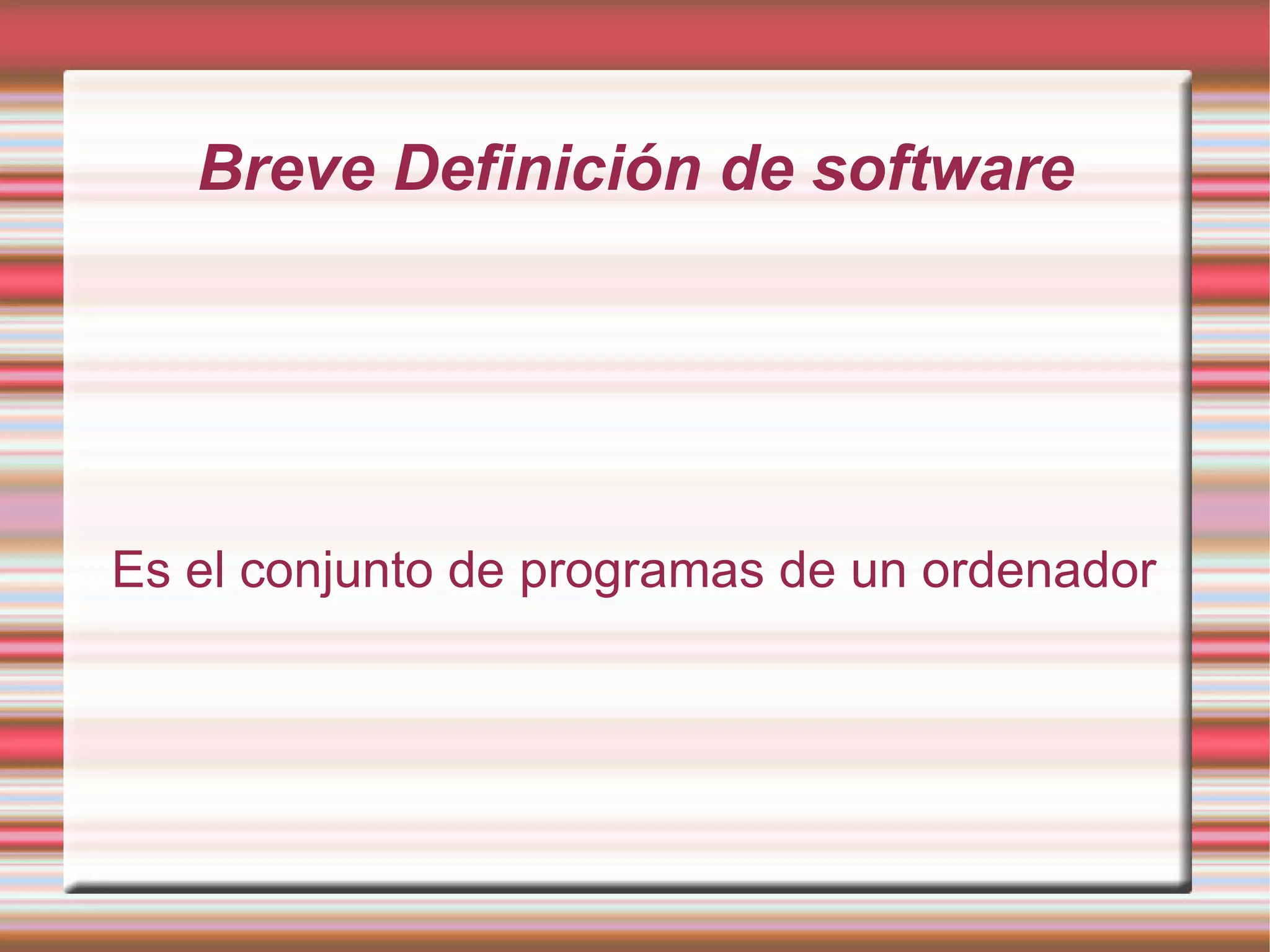 Breve Definición de software

Es el conjunto de programas de un ordenador